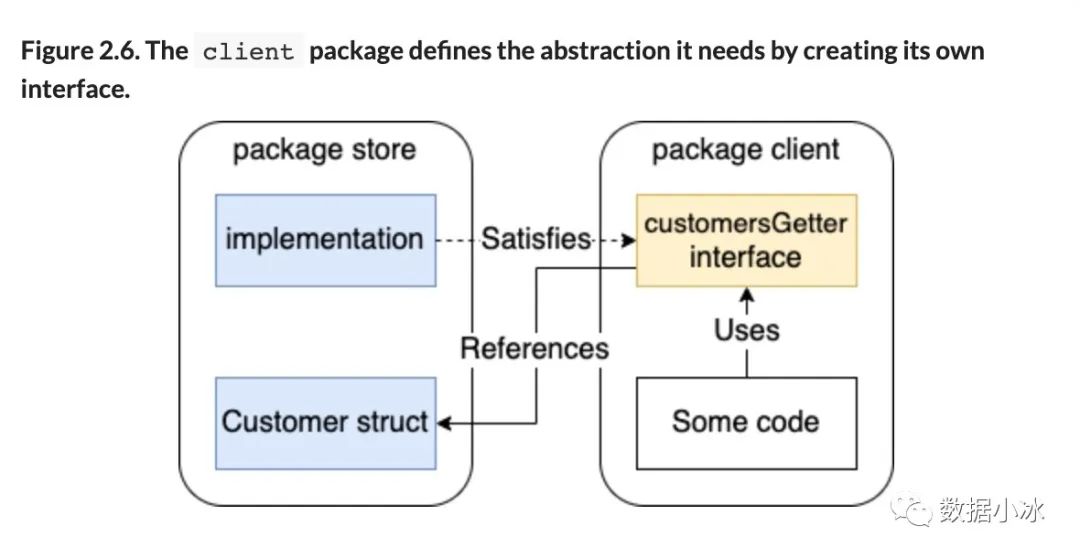 Figure 2.6. The client package defines the abstraction it needs by creating its own interface.

package store

implementation

Customer struct

Satisfies

References

package client

customersGetter interface

Uses

Some code

数据小冰